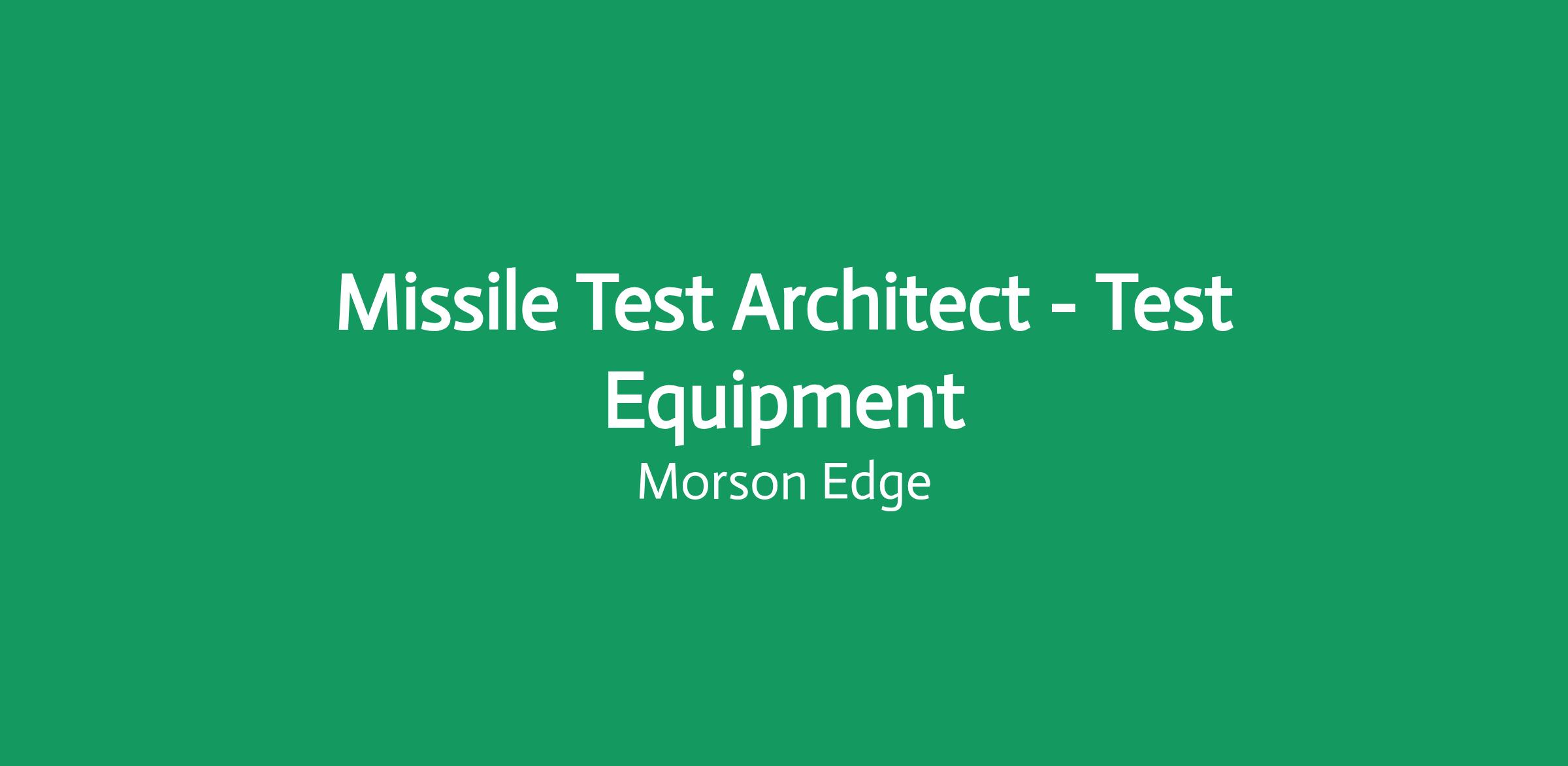 Missile Test Architect - Test Equipment

Morson Edge